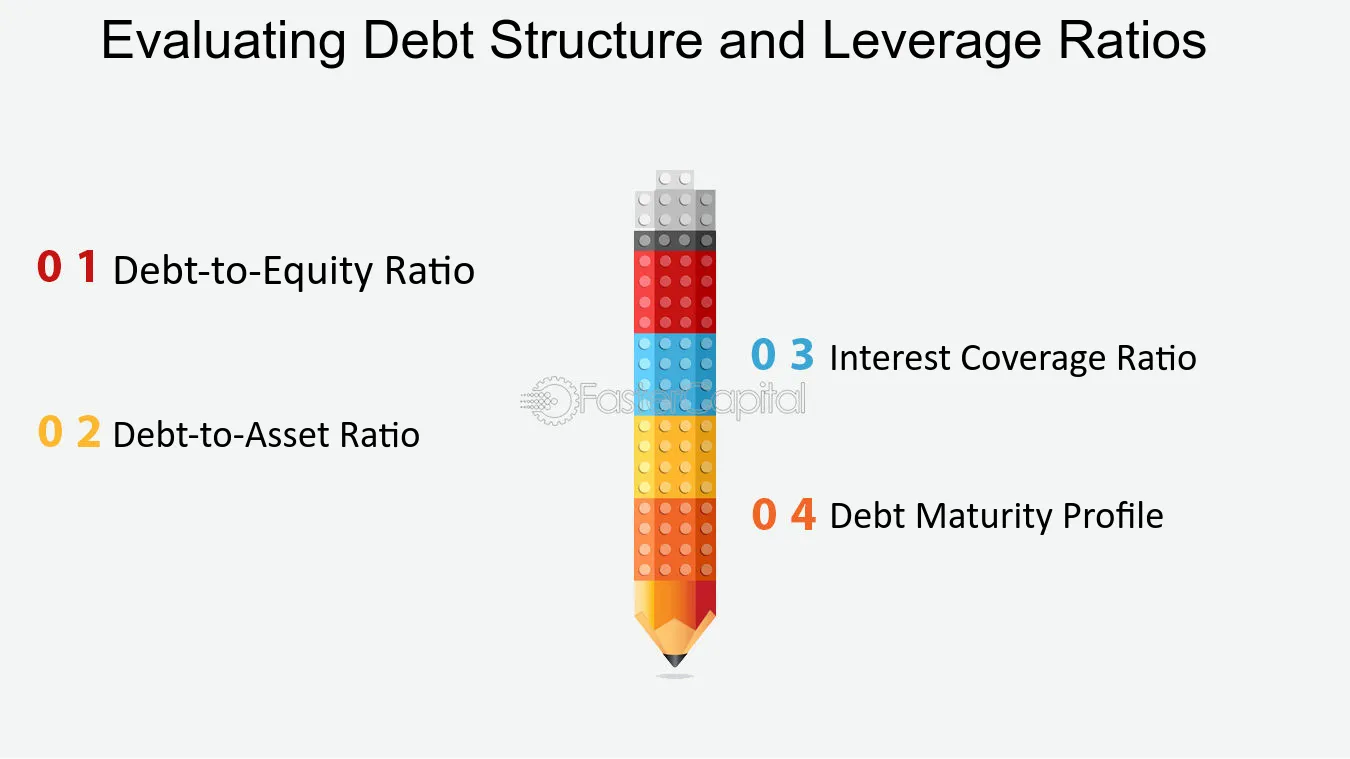 Evaluating Debt Structure and Leverage Ratios

0 1 Debt-to-Equity Ratio

0 2 Debt-to-Asset Ratio

0 3 Interest Coverage Ratio

0 4 Debt Maturity Profile

FasterCapital